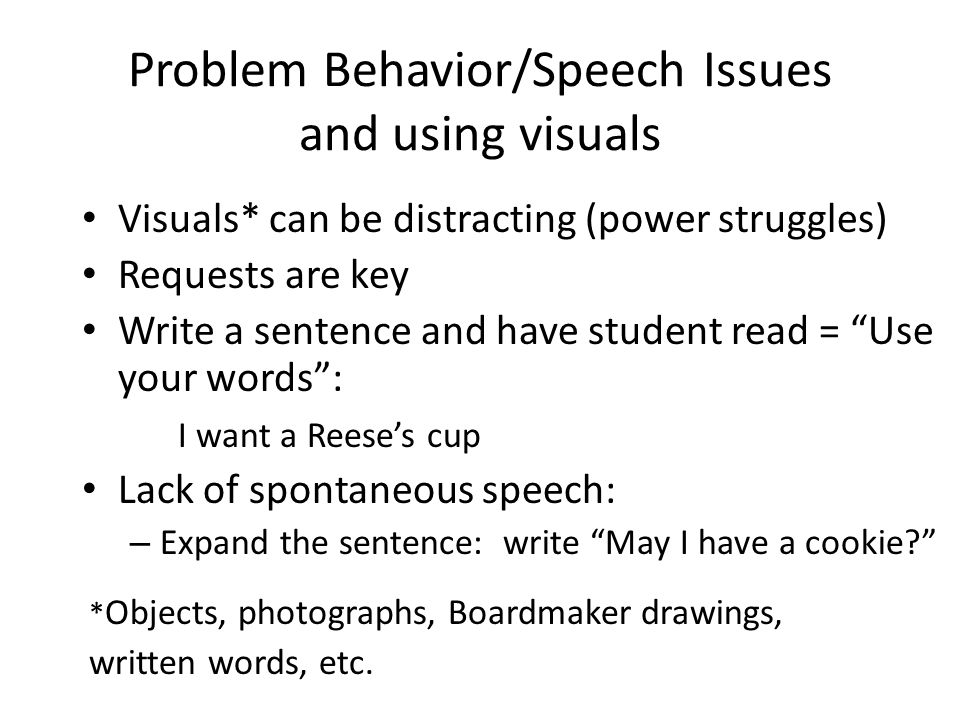 Problem Behavior/Speech Issues and using visuals

• Visuals* can be distracting (power struggles)
• Requests are key
• Write a sentence and have student read = “Use your words”:

I want a Reese’s cup

• Lack of spontaneous speech:
– Expand the sentence: write “May I have a cookie?”

*Objects, photographs, Boardmaker drawings, written words, etc.